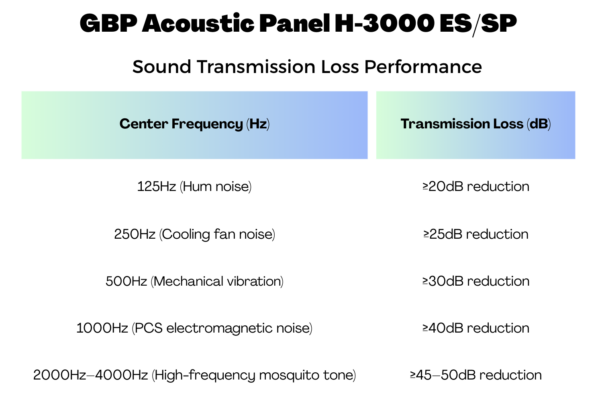 GBP Acoustic Panel H-3000 ES/SP

Sound Transmission Loss Performance

| Center Frequency (Hz) | Transmission Loss (dB) |
|---|---|
| 125Hz (Hum noise) | ≥20dB reduction |
| 250Hz (Cooling fan noise) | ≥25dB reduction |
| 500Hz (Mechanical vibration) | ≥30dB reduction |
| 1000Hz (PCS electromagnetic noise) | ≥40dB reduction |
| 2000Hz–4000Hz (High-frequency mosquito tone) | ≥45–50dB reduction |